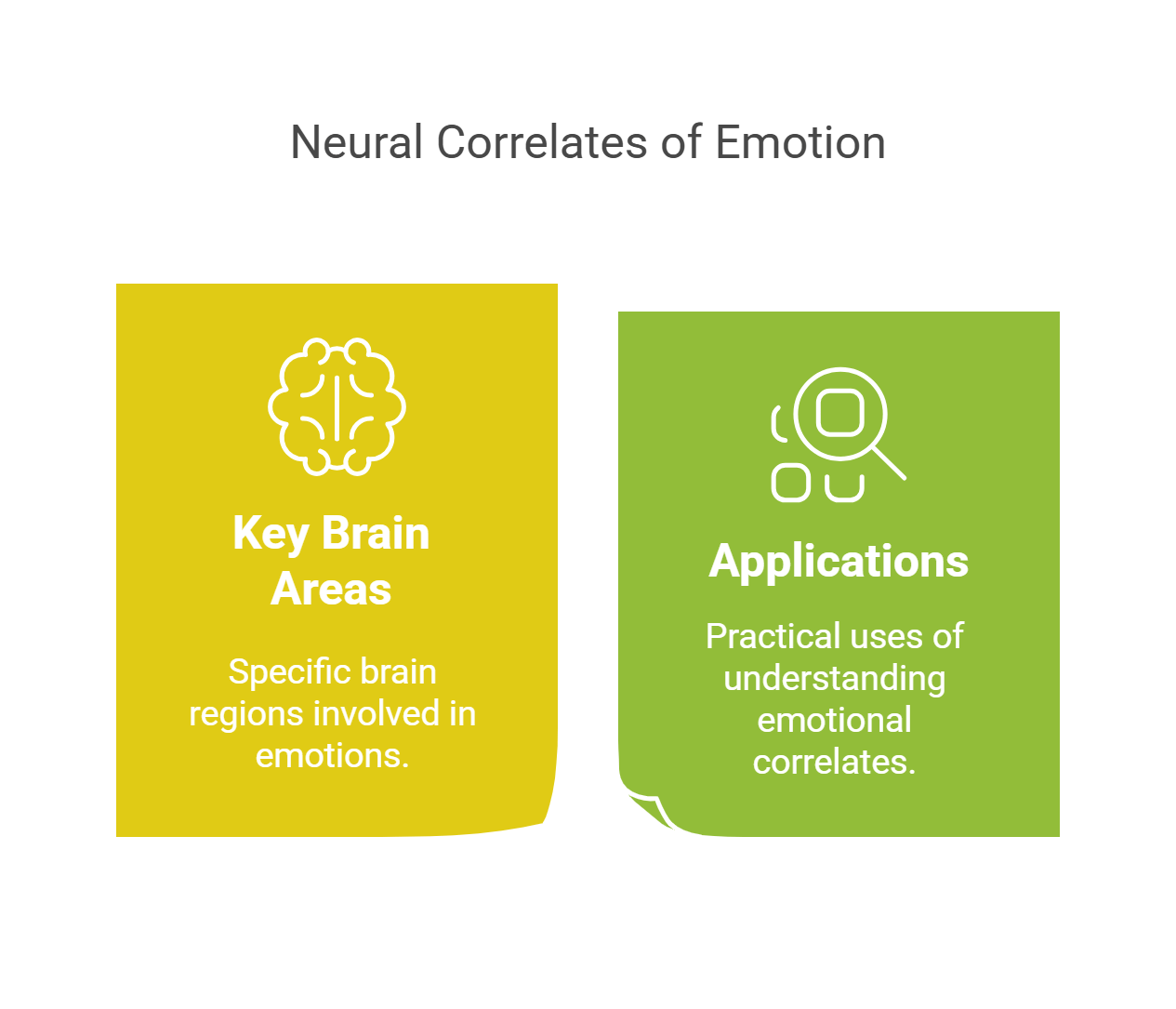 Neural Correlates of Emotion

Key Brain Areas

Specific brain regions involved in emotions.

Applications

Practical uses of understanding emotional correlates.